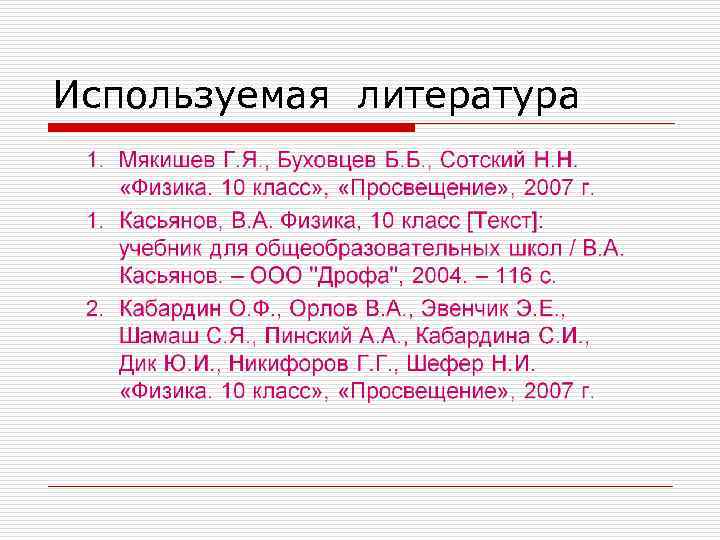 Используемая литература

1. Мякишев Г.Я., Буховцев Б.Б., Сотский Н.Н. «Физика. 10 класс», «Просвещение», 2007 г.

1. Касьянов, В.А. Физика, 10 класс [Текст]: учебник для общеобразовательных школ / В.А. Касьянов. – ООО "Дрофа", 2004. – 116 с.

2. Кабардин О.Ф., Орлов В.А., Эвенчик Э.Е., Шамаш С.Я., Пинский А.А., Кабардина С.И., Дик Ю.И., Никифоров Г.Г., Шефер Н.И. «Физика. 10 класс», «Просвещение», 2007 г.